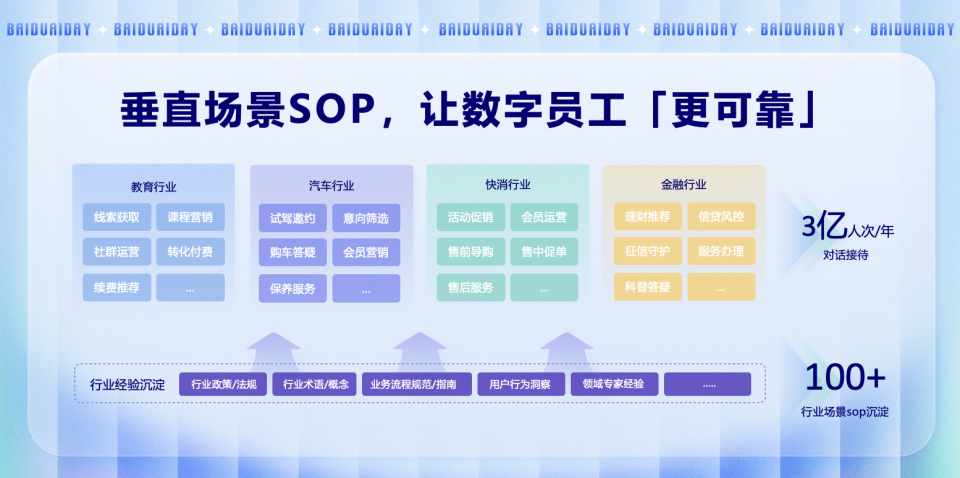 BAIDUAIDAY ✦ BAIDUAIDAY ✦ BAIDUAIDAY ✦ BAIDUAIDAY ✦ BAIDUAIDAY ✦ BAIDUAIDAY ✦ BAIDUAIDAY ✦ BAIDUAIDAY ✦ BAIDUAIDAY

垂直场景SOP，让数字员工「更可靠」

教育行业
线索获取 课程营销
社群运营 转化付费
续费推荐 ...

汽车行业
试驾邀约 意向筛选
购车答疑 会员营销
保养服务 ...

快消行业
活动促销 会员运营
售前导购 售中促单
售后服务 ...

金融行业
理财推荐 信贷风控
征信守护 服务办理
科普答疑 ...

3亿人次/年
对话接待

行业经验沉淀 行业政策/法规 行业术语/概念 业务流程规范/指南 用户行为洞察 领域专家经验 .....

100+
行业场景sop沉淀